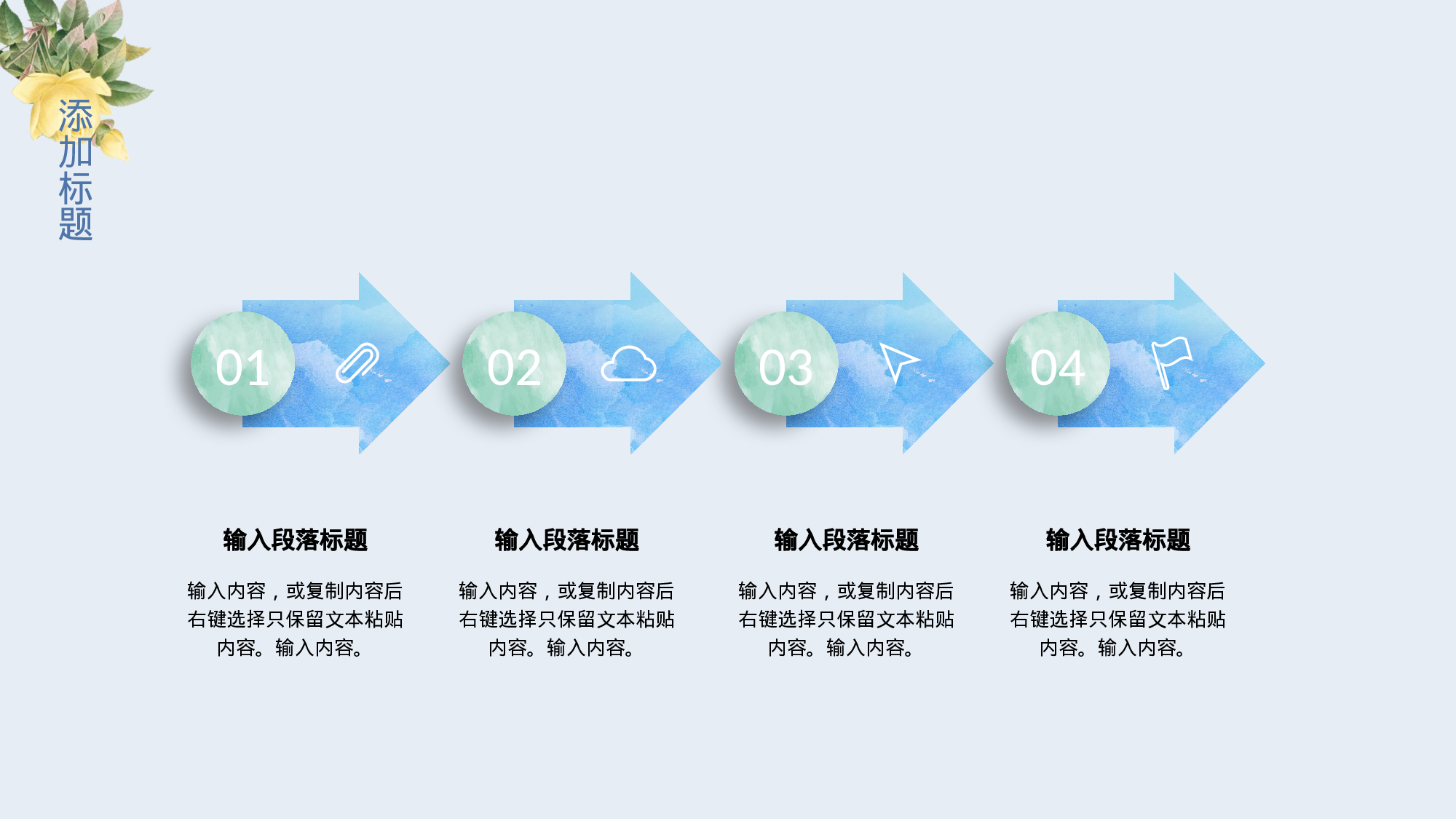 添加标题

01

02

03

04

输入段落标题

输入内容，或复制内容后右键选择只保留文本粘贴内容。输入内容。

输入段落标题

输入内容，或复制内容后右键选择只保留文本粘贴内容。输入内容。

输入段落标题

输入内容，或复制内容后右键选择只保留文本粘贴内容。输入内容。

输入段落标题

输入内容，或复制内容后右键选择只保留文本粘贴内容。输入内容。